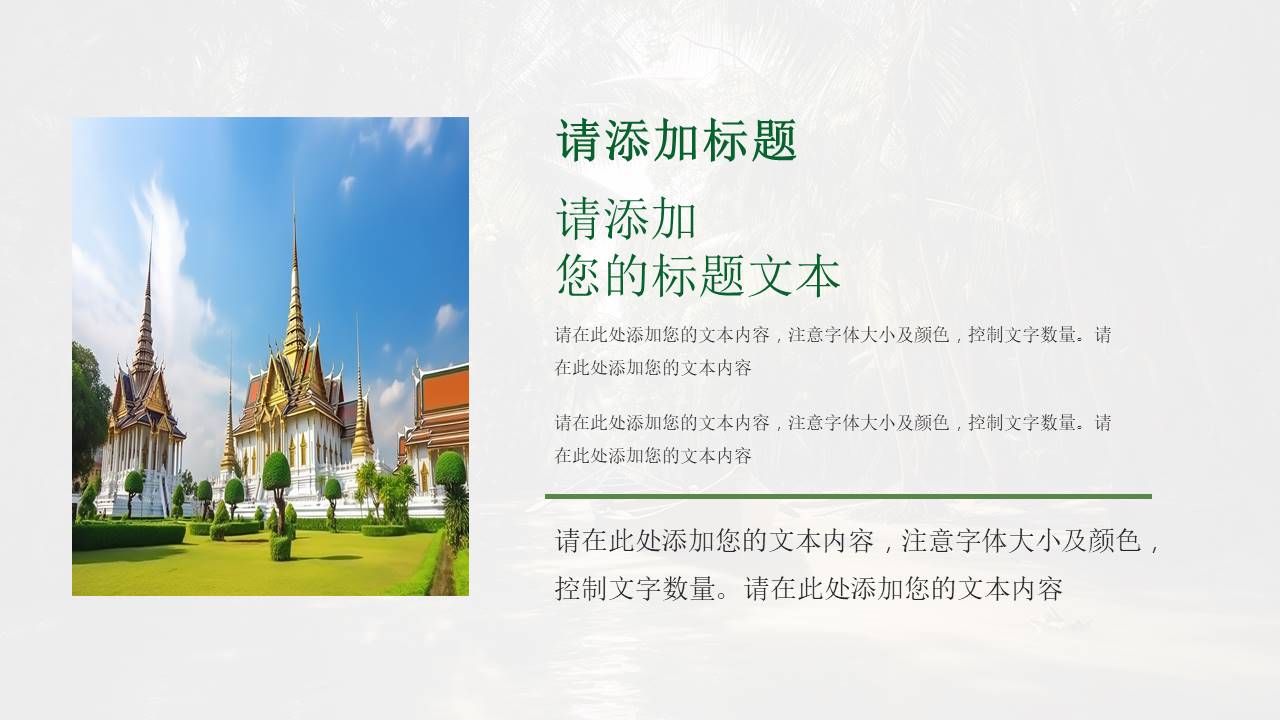 请添加标题

请添加
您的标题文本

请在此处添加您的文本内容，注意字体大小及颜色，控制文字数量。请在此处添加您的文本内容

请在此处添加您的文本内容，注意字体大小及颜色，控制文字数量。请在此处添加您的文本内容

请在此处添加您的文本内容，注意字体大小及颜色，控制文字数量。请在此处添加您的文本内容